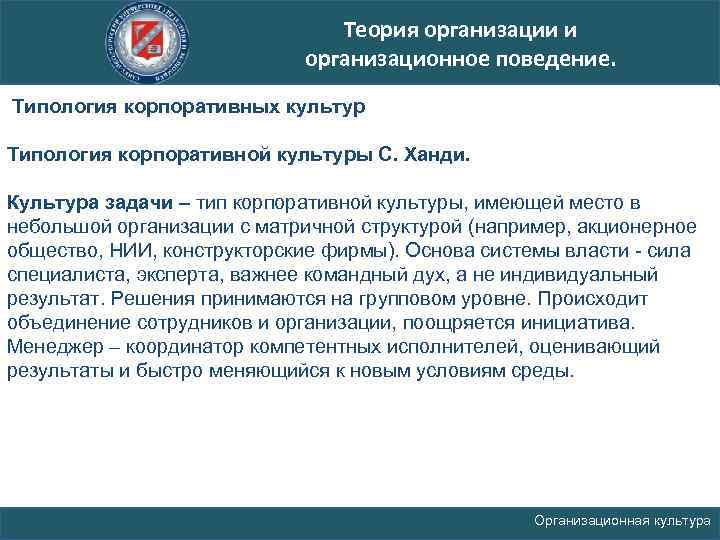 Теория организации и организационное поведение.

Типология корпоративных культур

Типология корпоративной культуры С. Ханди.

Культура задачи – тип корпоративной культуры, имеющей место в небольшой организации с матричной структурой (например, акционерное общество, НИИ, конструкторские фирмы). Основа системы власти - сила специалиста, эксперта, важнее командный дух, а не индивидуальный результат. Решения принимаются на групповом уровне. Происходит объединение сотрудников и организации, поощряется инициатива. Менеджер – координатор компетентных исполнителей, оценивающий результаты и быстро меняющийся к новым условиям среды.

Организационная культура